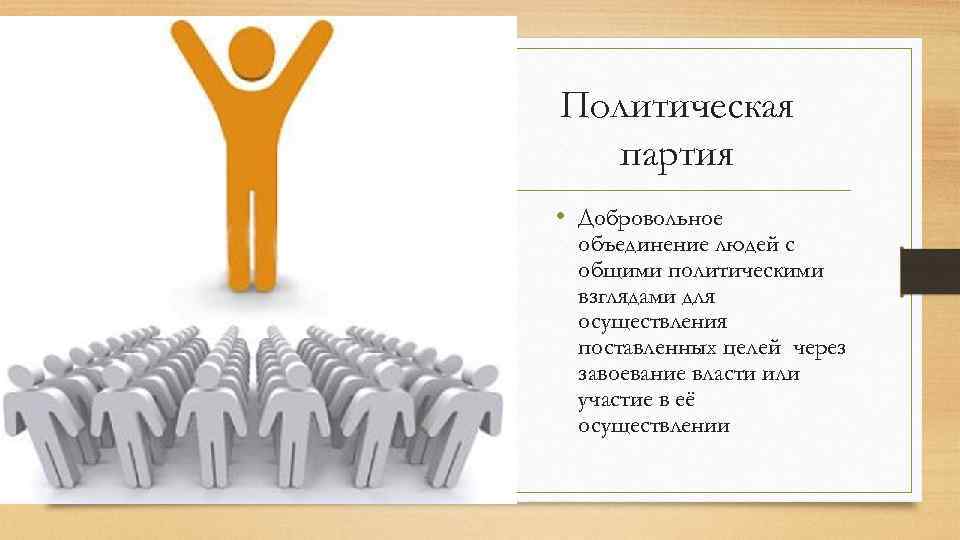 Политическая партия

• Добровольное объединение людей с общими политическими взглядами для осуществления поставленных целей через завоевание власти или участие в её осуществлении